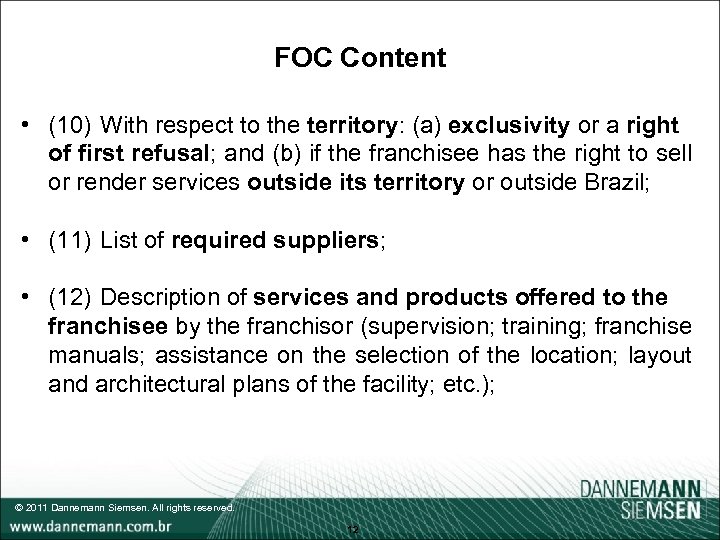 FOC Content

• (10) With respect to the territory: (a) exclusivity or a right of first refusal; and (b) if the franchisee has the right to sell or render services outside its territory or outside Brazil;

• (11) List of required suppliers;

• (12) Description of services and products offered to the franchisee by the franchisor (supervision; training; franchise manuals; assistance on the selection of the location; layout and architectural plans of the facility; etc.);

© 2011 Dannemann Siemsen. All rights reserved.

www.dannemann.com.br

12

DANNEMANN SIEMSEN